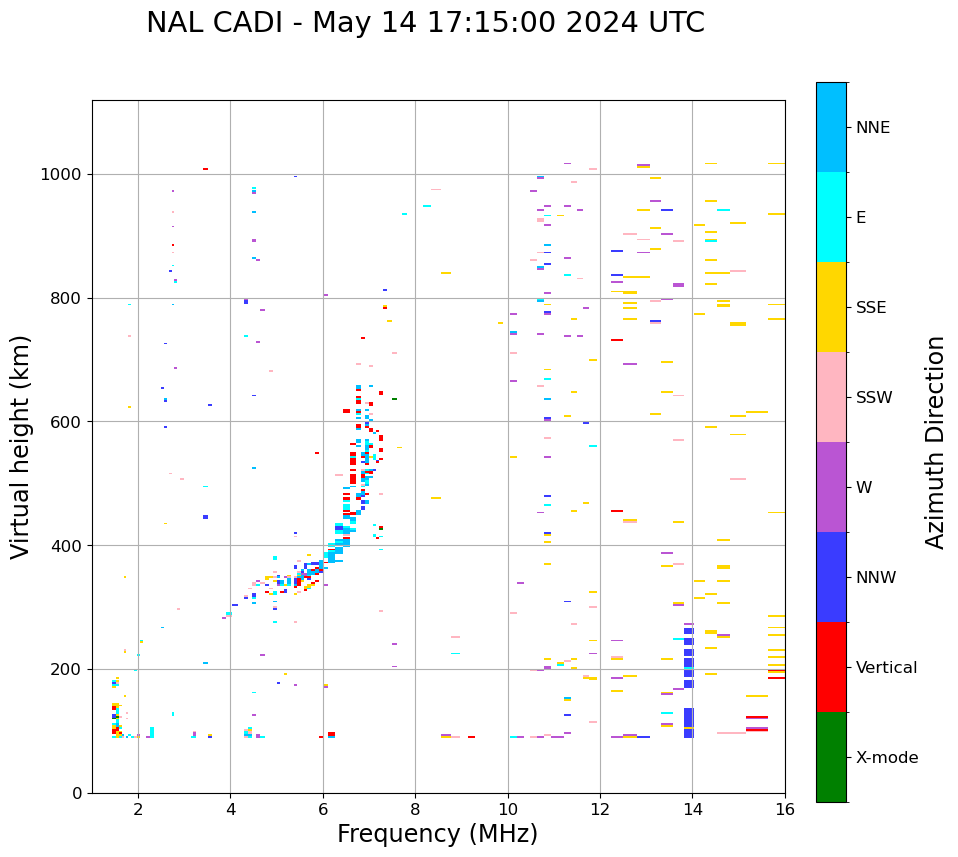 NAL CADI - May 14 17:15:00 2024 UTC

Virtual height (km)

1000
800
600
400
200
0

2
4
6
8
10
12
14
16

Frequency (MHz)

NNE
E
SSE
SSW
W
NNW
Vertical
X-mode

Azimuth Direction